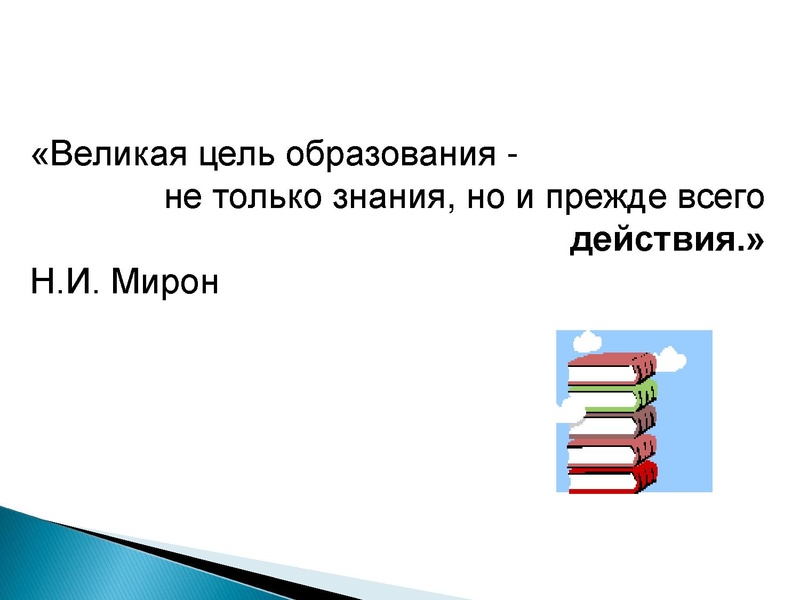 «Великая цель образования -
не только знания, но и прежде всего
действия.»

Н.И. Мирон